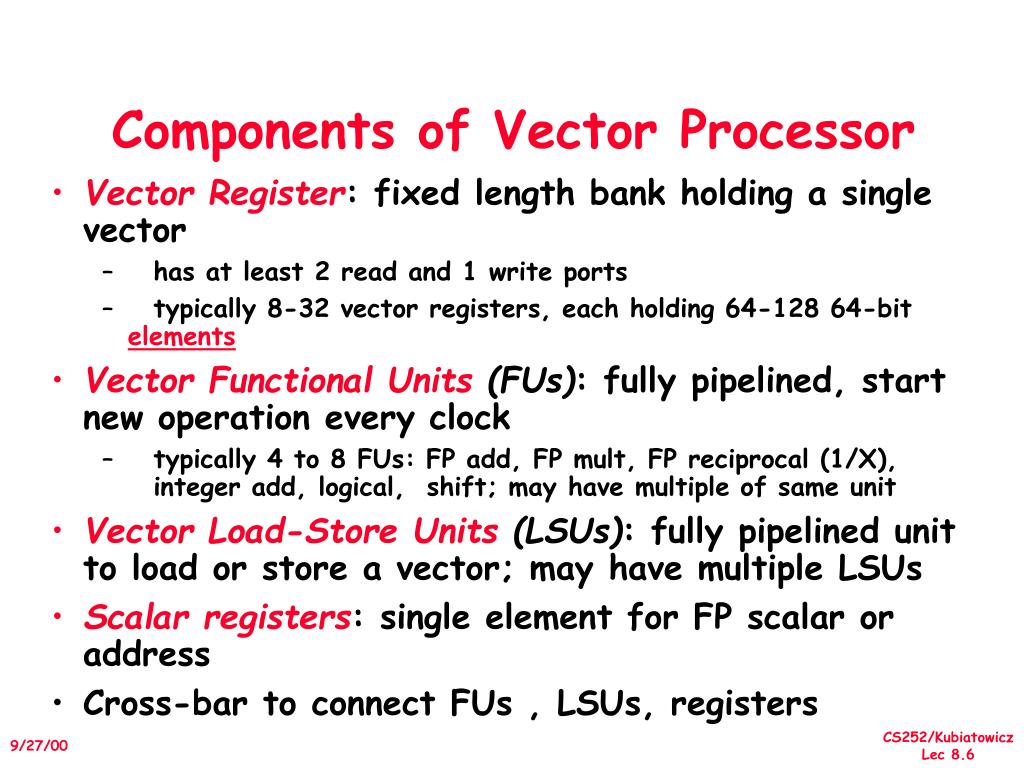 Components of Vector Processor

• Vector Register: fixed length bank holding a single vector

– has at least 2 read and 1 write ports

– typically 8-32 vector registers, each holding 64-128 64-bit elements

• Vector Functional Units (FUs): fully pipelined, start new operation every clock

– typically 4 to 8 FUs: FP add, FP mult, FP reciprocal (1/X), integer add, logical, shift; may have multiple of same unit

• Vector Load-Store Units (LSUs): fully pipelined unit to load or store a vector; may have multiple LSUs

• Scalar registers: single element for FP scalar or address

• Cross-bar to connect FUs , LSUs, registers

9/27/00

CS252/Kubiatowicz
Lec 8.6